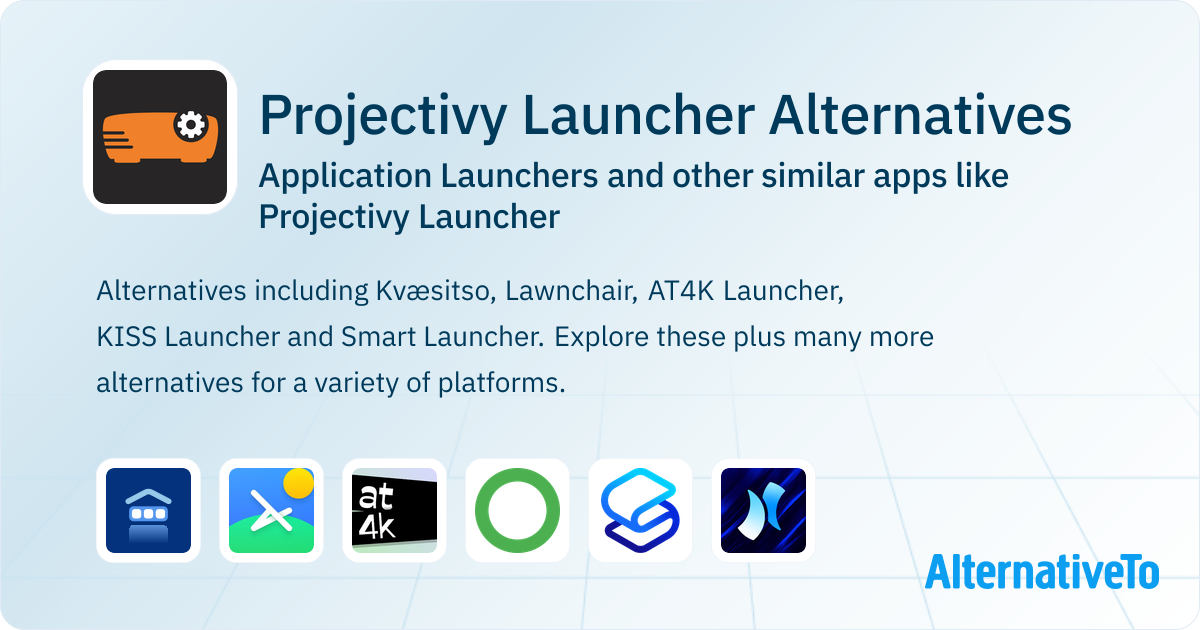 Projectivy Launcher Alternatives

Application Launchers and other similar apps like Projectivy Launcher

Alternatives including Kvæsitso, Lawnchair, AT4K Launcher, KISS Launcher and Smart Launcher. Explore these plus many more alternatives for a variety of platforms.

at 4k

AlternativeTo